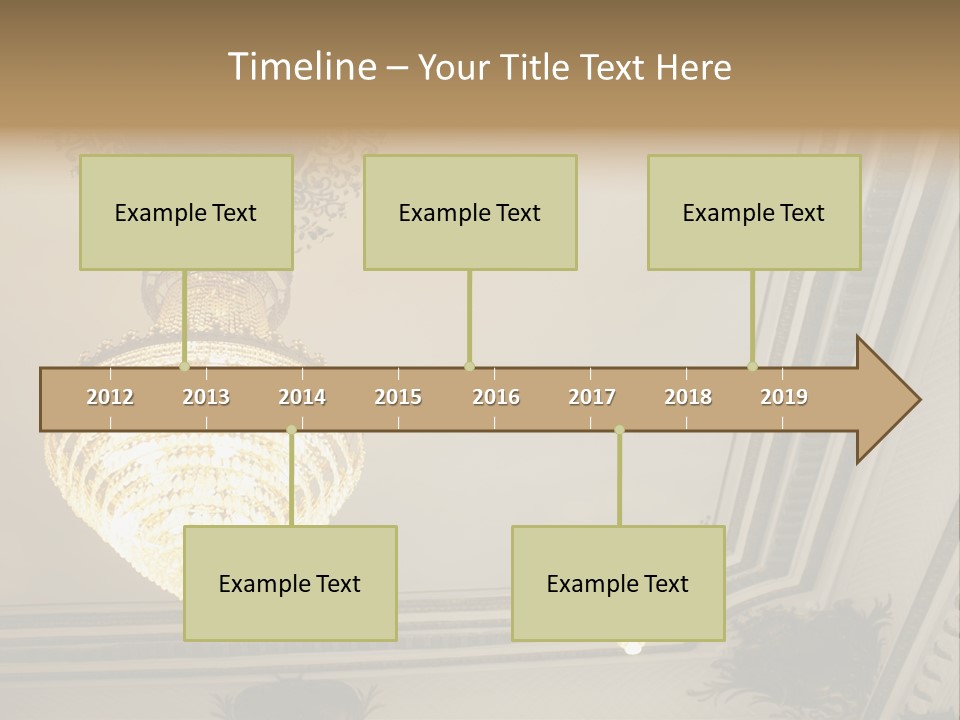 Timeline – Your Title Text Here

Example Text

Example Text

Example Text

2012 2013 2014 2015 2016 2017 2018 2019

Example Text

Example Text